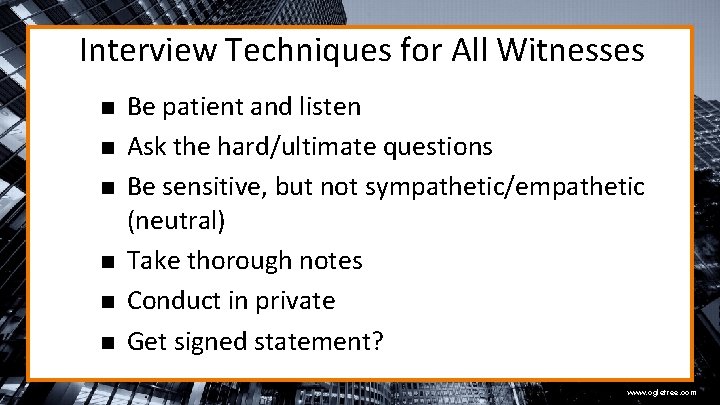 Interview Techniques for All Witnesses

■ Be patient and listen

■ Ask the hard/ultimate questions

■ Be sensitive, but not sympathetic/empathetic (neutral)

■ Take thorough notes

■ Conduct in private

■ Get signed statement?

www.ogletree.com